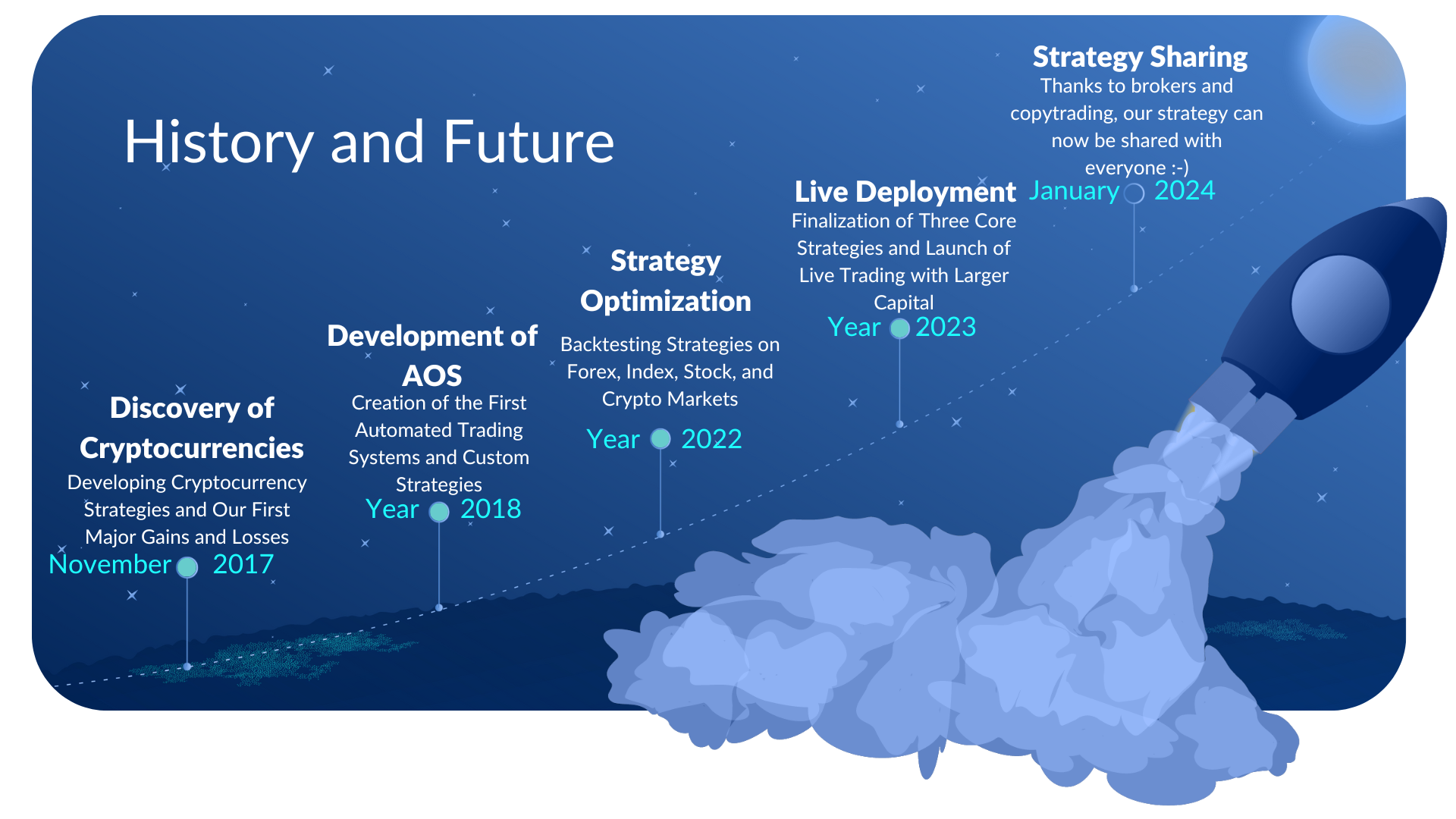 History and Future

Discovery of Cryptocurrencies
Developing Cryptocurrency Strategies and Our First Major Gains and Losses
November 2017

Development of AOS
Creation of the First Automated Trading Systems and Custom Strategies
Year 2018

Strategy Optimization
Backtesting Strategies on Forex, Index, Stock, and Crypto Markets
Year 2022

Live Deployment
Finalization of Three Core Strategies and Launch of Live Trading with Larger Capital
Year 2023

Strategy Sharing
Thanks to brokers and copytrading, our strategy can now be shared with everyone :-)
January 2024